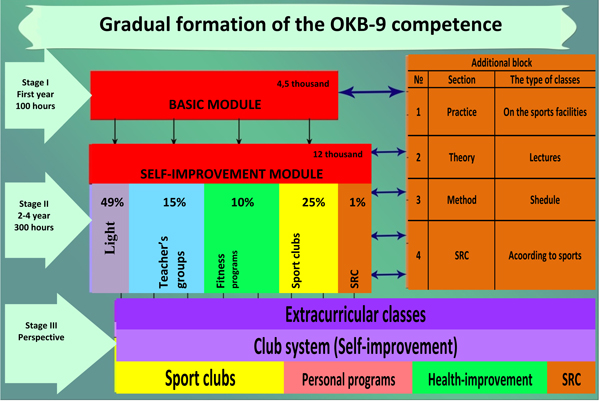 Gradual formation of the OKB-9 competence

Stage I
First year
100 hours

4,5 thousand
BASIC MODULE

12 thousand
SELF-IMPROVEMENT MODULE

Stage II
2-4 year
300 hours

49%
Light

15%
Teacher's groups

10%
Fitness programs

25%
Sport clubs

1%
SRC

Additional block

| № | Section | The type of classes |
|---|---|---|
| 1 | Practice | On the sports facilities |
| 2 | Theory | Lectures |
| 3 | Method | Shedule |
| 4 | SRC | Acoording to sports |

Stage III
Perspective

Extracurricular classes

Club system (Self-improvement)

Sport clubs

Personal programs

Health-improvement

SRC